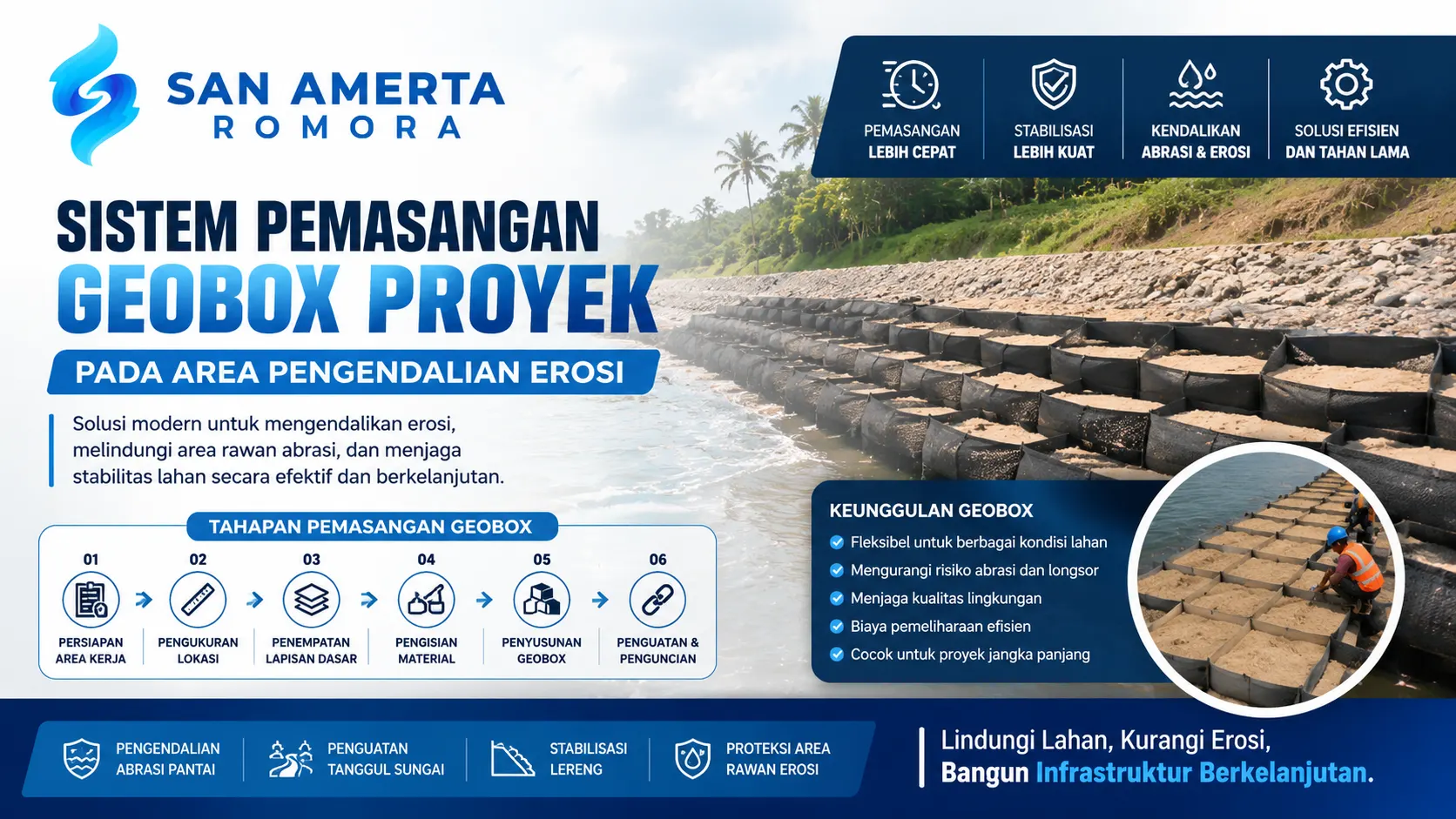 SAN AMERTA
ROMORA

PEMASANGAN LEBIH CEPAT

STABILISASI LEBIH KUAT

KENDALIKAN ABRASI & EROSI

SOLUSI EFISIEN DAN TAHAN LAMA

SISTEM PEMASANGAN
GEOBOX PROYEK

PADA AREA PENGENDALIAN EROSI

Solusi modern untuk mengendalikan erosi, melindungi area rawan abrasi, dan menjaga stabilitas lahan secara efektif dan berkelanjutan.

TAHAPAN PEMASANGAN GEOBOX

01 PERSIAPAN AREA KERJA

02 PENGUKURAN LOKASI

03 PENEMPATAN LAPISAN DASAR

04 PENGISIAN MATERIAL

05 PENYUSUNAN GEOBOX

06 PENGUATAN & PENGUNCIAN

KEUNGGULAN GEOBOX
Fleksibel untuk berbagai kondisi lahan
Mengurangi risiko abrasi dan longsor
Menjaga kualitas lingkungan
Biaya pemeliharaan efisien
Cocok untuk proyek jangka panjang

PENGENDALIAN ABRASI PANTAI

PENGUATAN TANGGUL SUNGAI

STABILISASI LERENG

PROTEKSI AREA RAWAN EROSI

Lindungi Lahan, Kurangi Erosi,
Bangun Infrastruktur Berkelanjutan.